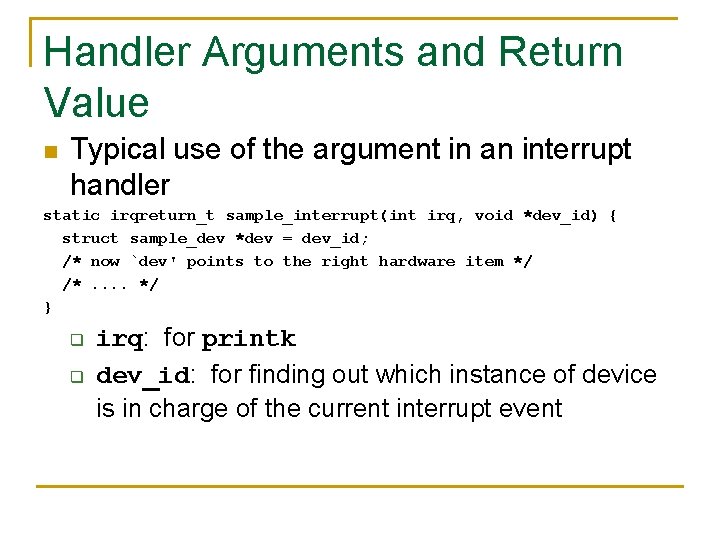 Handler Arguments and Return Value

Typical use of the argument in an interrupt handler

static irqreturn_t sample_interrupt(int irq, void *dev_id) {
  struct sample_dev *dev = dev_id;
  /* now `dev' points to the right hardware item */
  /* .... */
}

irq: for printk

dev_id: for finding out which instance of device is in charge of the current interrupt event